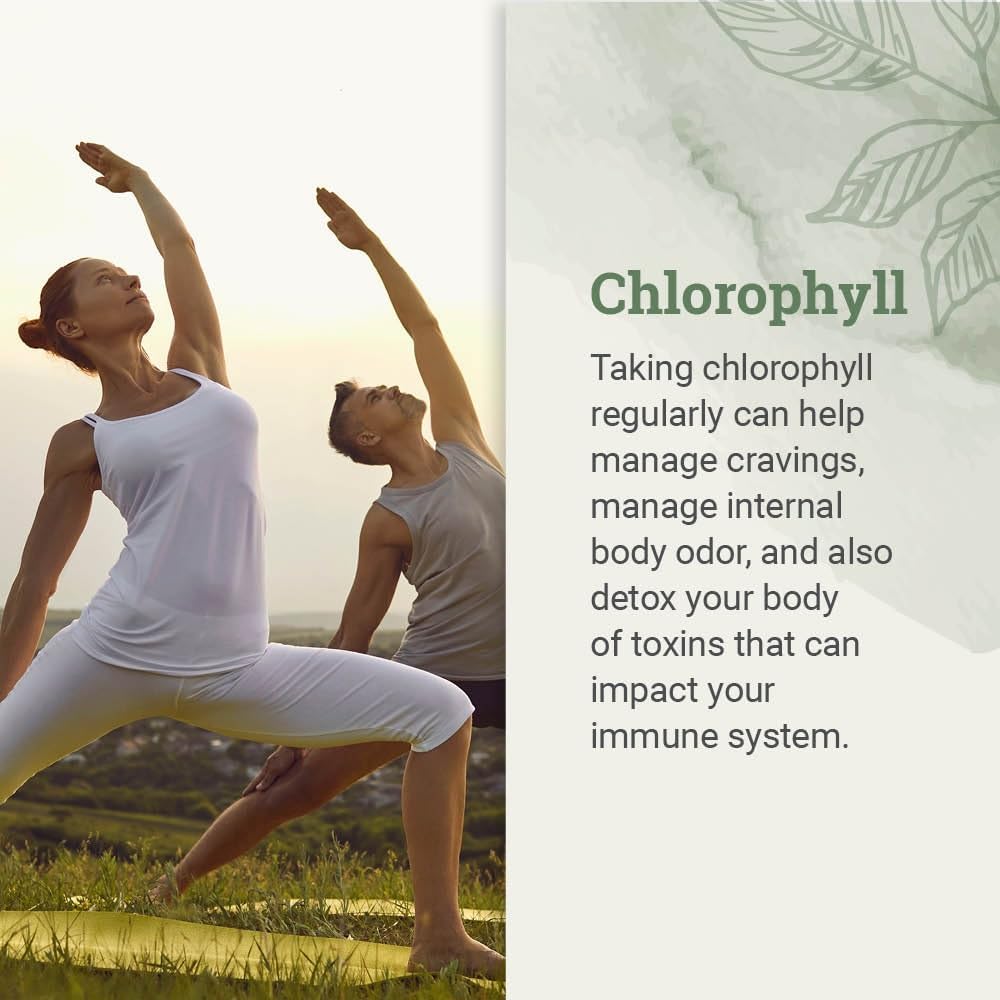 Chlorophyll

Taking chlorophyll regularly can help manage cravings, manage internal body odor, and also detox your body of toxins that can impact your immune system.